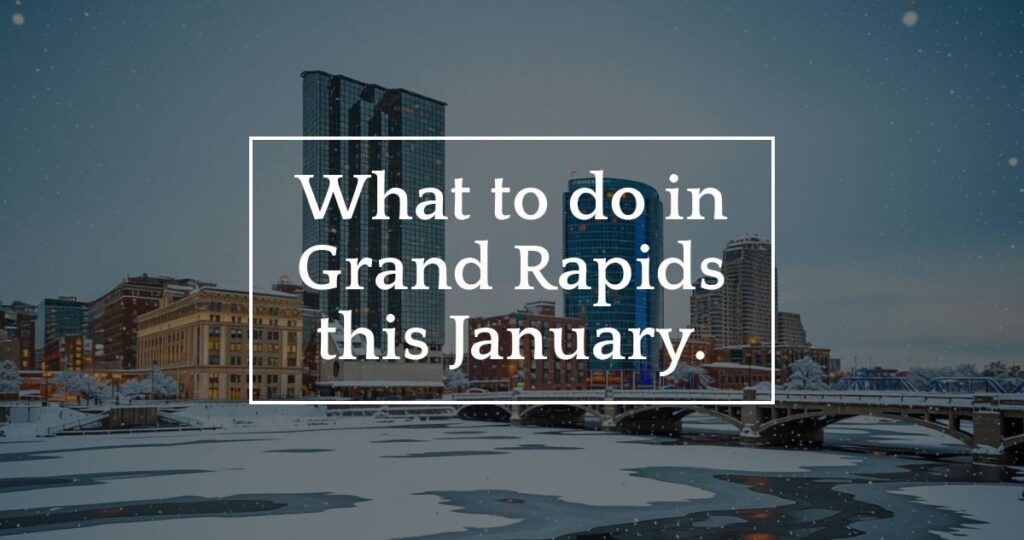 What to do in Grand Rapids this January.